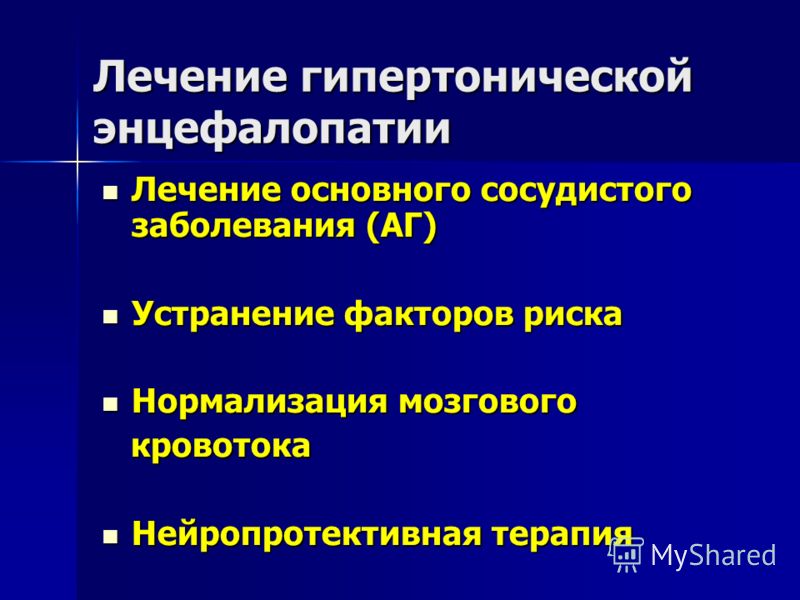 Лечение гипертонической энцефалопатии

- Лечение основного сосудистого заболевания (АГ)
- Устранение факторов риска
- Нормализация мозгового кровотока
- Нейропротективная терапия

MyShared